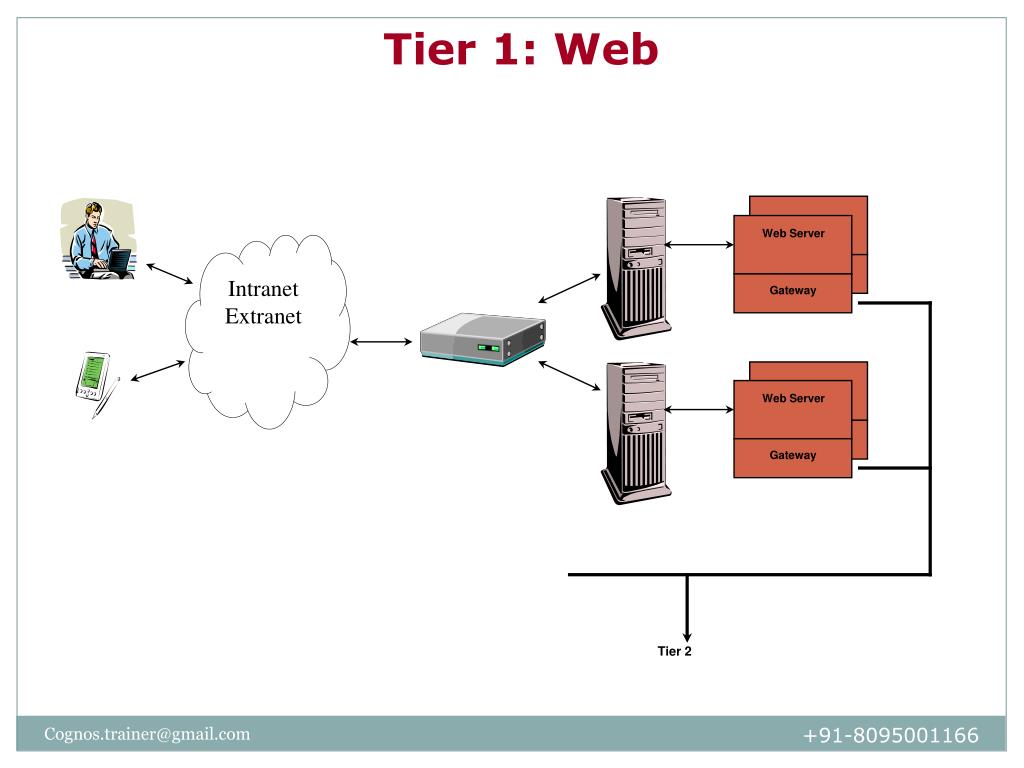 Tier 1: Web

Intranet
Extranet

Web Server
Gateway

Web Server
Gateway

Tier 2

Cognos.trainer@gmail.com

+91-8095001166